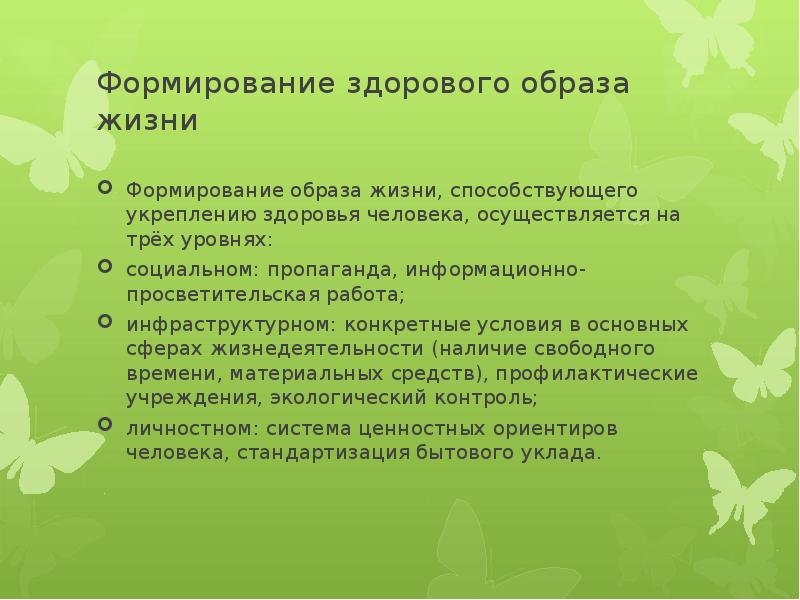 Формирование здорового образа жизни

Формирование образа жизни, способствующего укреплению здоровья человека, осуществляется на трёх уровнях:

социальном: пропаганда, информационно-просветительская работа;

инфраструктурном: конкретные условия в основных сферах жизнедеятельности (наличие свободного времени, материальных средств), профилактические учреждения, экологический контроль;

личностном: система ценностных ориентиров человека, стандартизация бытового уклада.